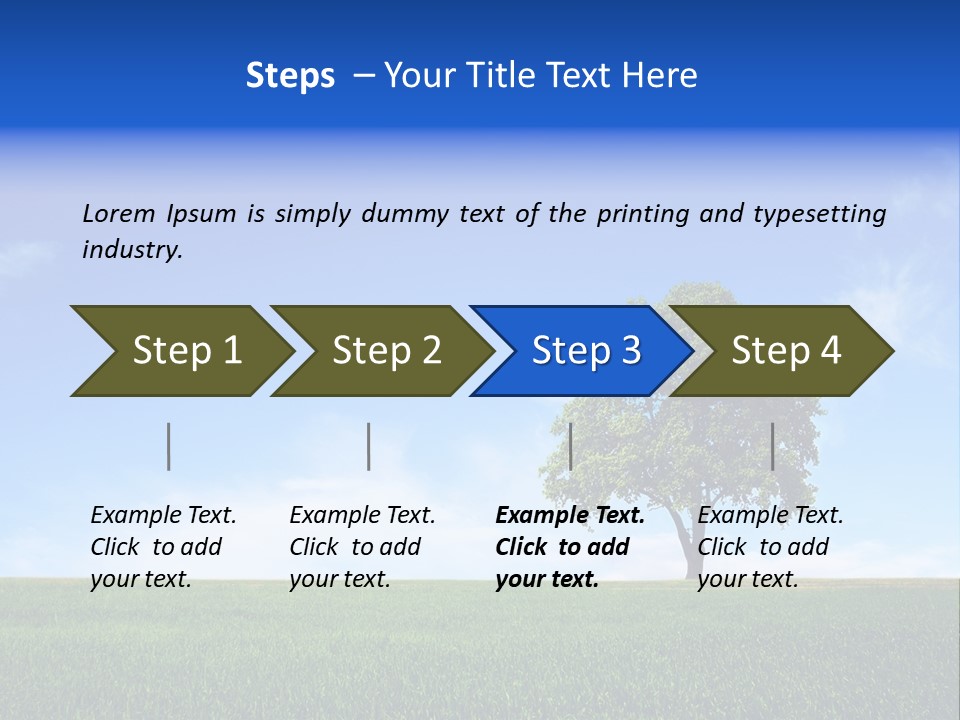 Steps – Your Title Text Here

Lorem Ipsum is simply dummy text of the printing and typesetting industry.

Step 1

Step 2

Step 3

Step 4

Example Text. Click to add your text.

Example Text. Click to add your text.

Example Text. Click to add your text.

Example Text. Click to add your text.